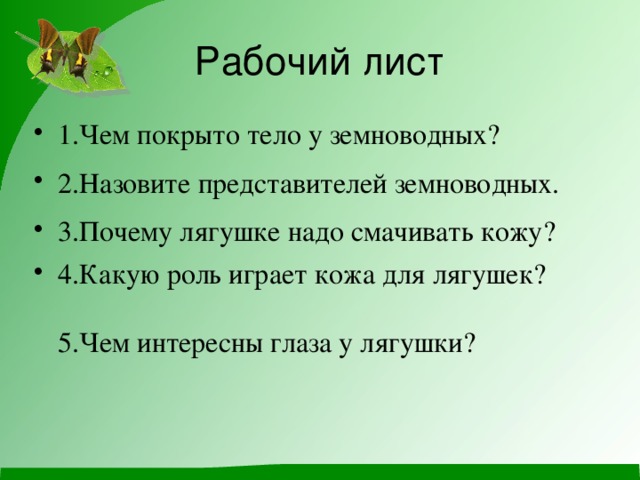 Рабочий лист

• 1.Чем покрыто тело у земноводных?

• 2.Назовите представителей земноводных.

• 3.Почему лягушке надо смачивать кожу?

• 4.Какую роль играет кожа для лягушек?

5.Чем интересны глаза у лягушки?